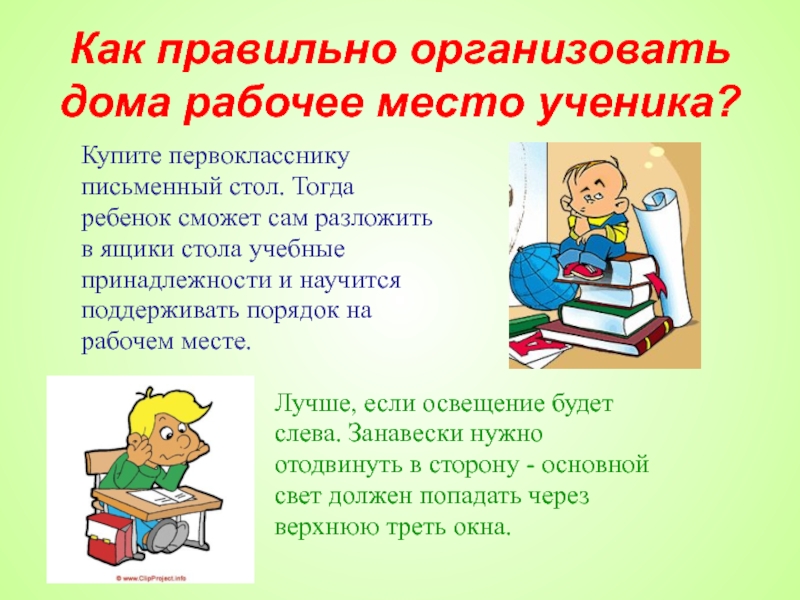 Как правильно организовать дома рабочее место ученика?

Купите первокласснику письменный стол. Тогда ребенок сможет сам разложить в ящики стола учебные принадлежности и научится поддерживать порядок на рабочем месте.

Лучше, если освещение будет слева. Занавески нужно отодвинуть в сторону - основной свет должен попадать через верхнюю треть окна.

© www.ClipProject.info